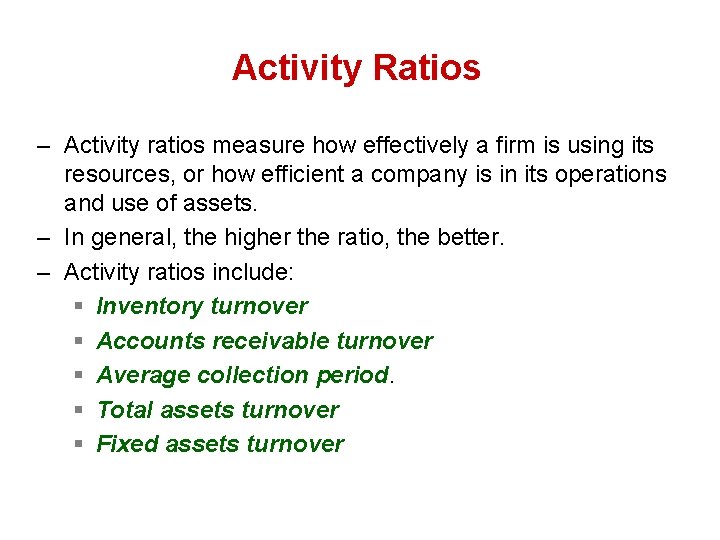 Activity Ratios

– Activity ratios measure how effectively a firm is using its resources, or how efficient a company is in its operations and use of assets.

– In general, the higher the ratio, the better.

– Activity ratios include:

▪ Inventory turnover

▪ Accounts receivable turnover

▪ Average collection period.

▪ Total assets turnover

▪ Fixed assets turnover